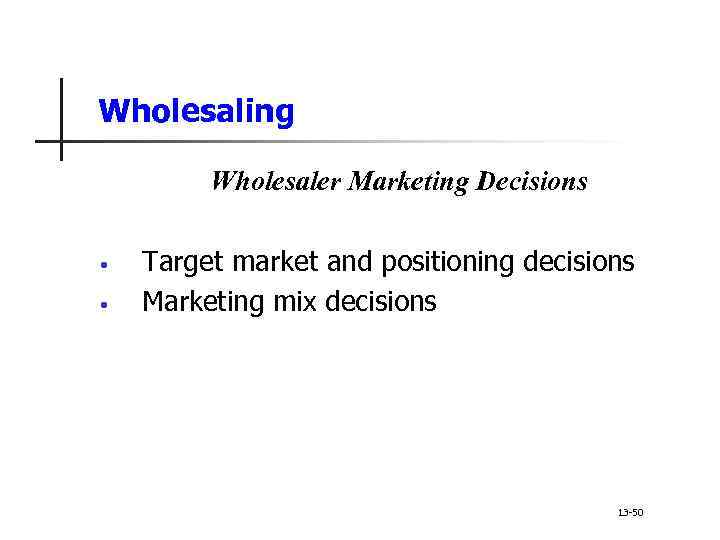 Wholesaling

Wholesaler Marketing Decisions

- Target market and positioning decisions
- Marketing mix decisions

13-50